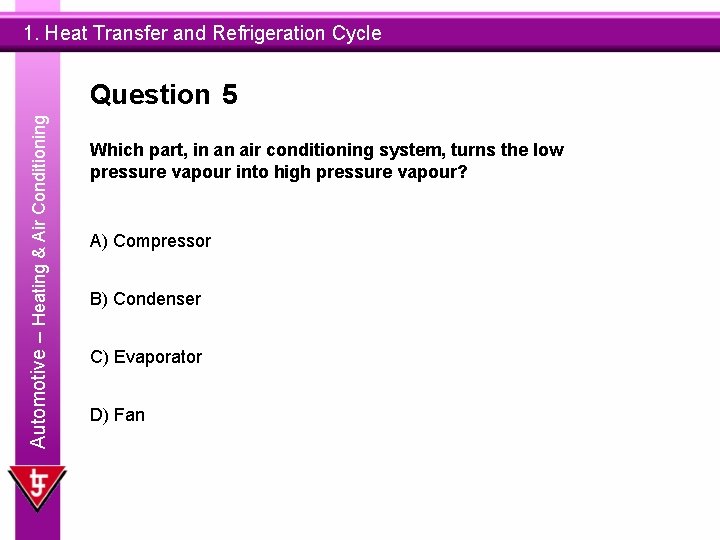 1. Heat Transfer and Refrigeration Cycle

Automotive – Heating & Air Conditioning

Question 5

Which part, in an air conditioning system, turns the low pressure vapour into high pressure vapour?

A) Compressor

B) Condenser

C) Evaporator

D) Fan